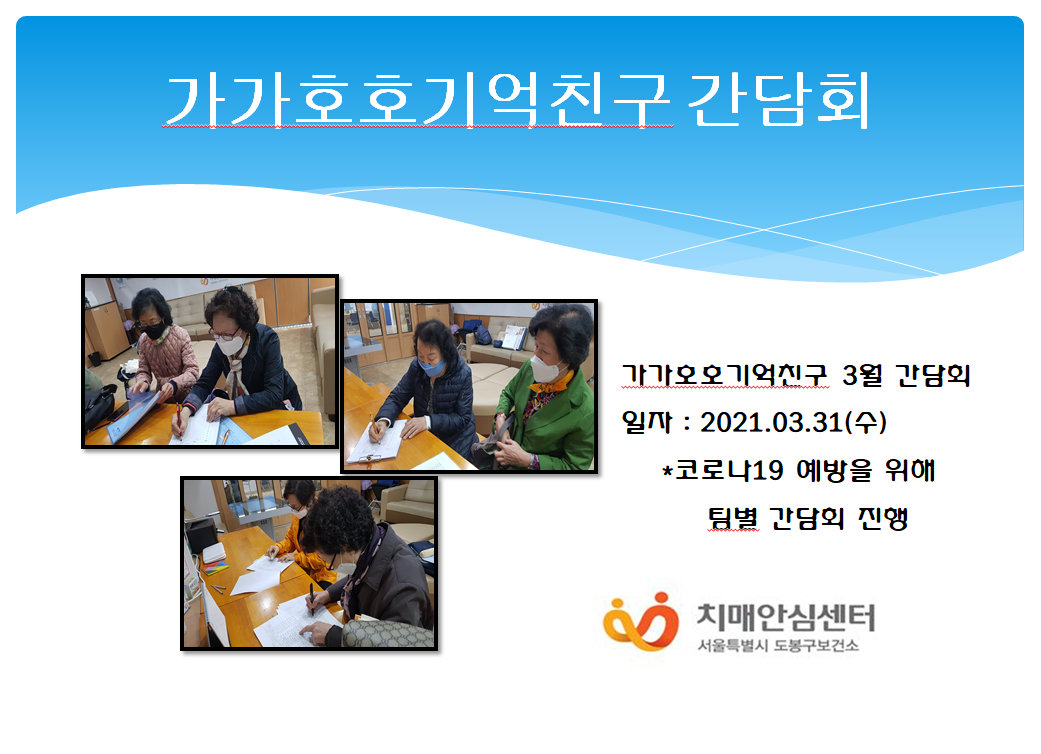 가가호호기억친구 간담회

가가호호기억친구 3월 간담회
일자 : 2021.03.31(수)
*코로나19 예방을 위해
팀별 간담회 진행

치매안심센터
서울특별시 도봉구보건소